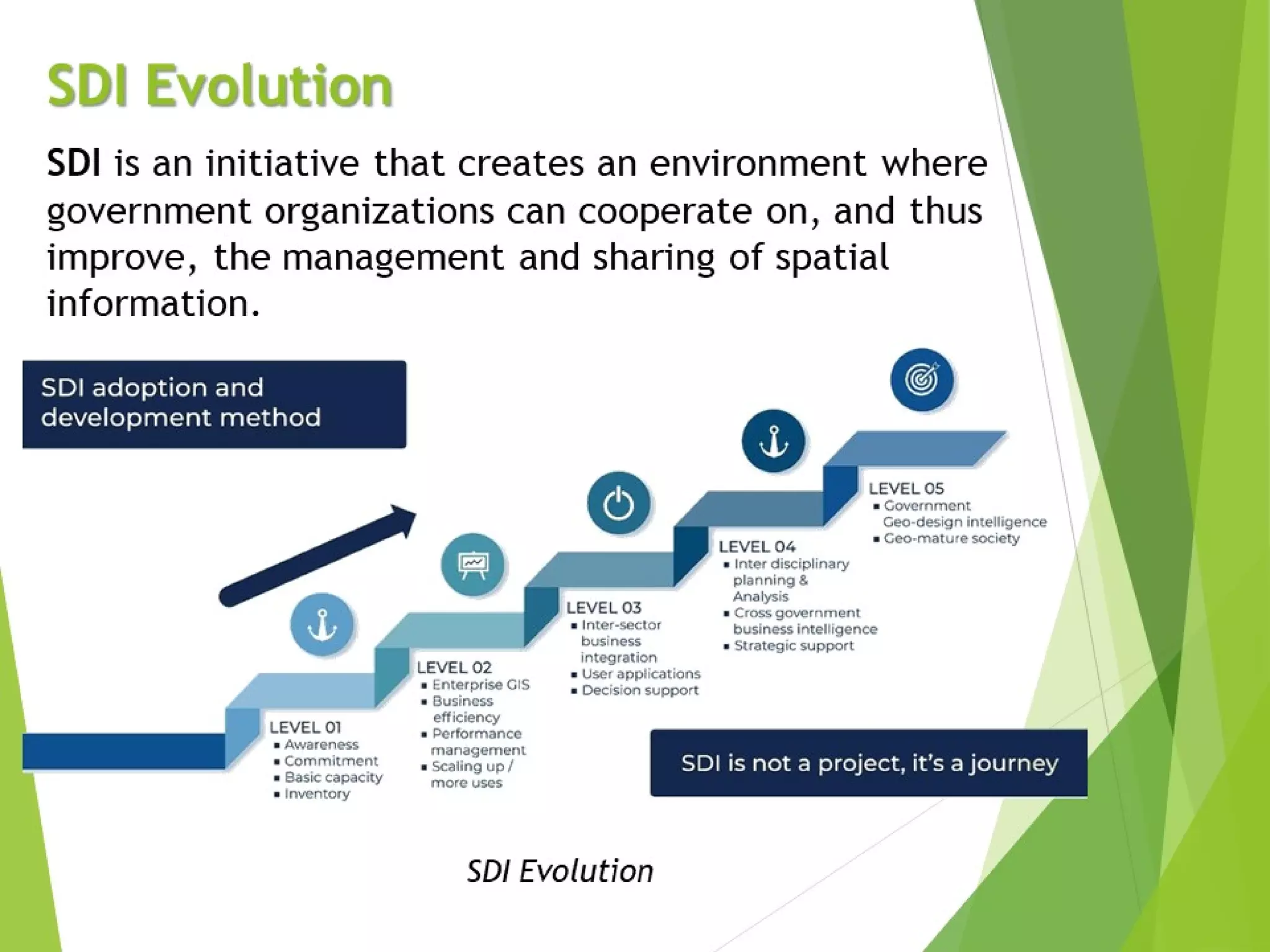 SDI Evolution

SDI is an initiative that creates an environment where government organizations can cooperate on, and thus improve, the management and sharing of spatial information.

SDI adoption and development method

LEVEL 01
▪ Awareness
▪ Commitment
▪ Basic capacity
▪ Inventory

LEVEL 02
▪ Enterprise GIS
▪ Business efficiency
▪ Performance management
▪ Scaling up / more uses

LEVEL 03
▪ Inter-sector business integration
▪ User applications
▪ Decision support

LEVEL 04
▪ Inter disciplinary planning & Analysis
▪ Cross government business intelligence
▪ Strategic support

LEVEL 05
▪ Government Geo-design intelligence
▪ Geo-mature society

SDI is not a project, it's a journey

SDI Evolution